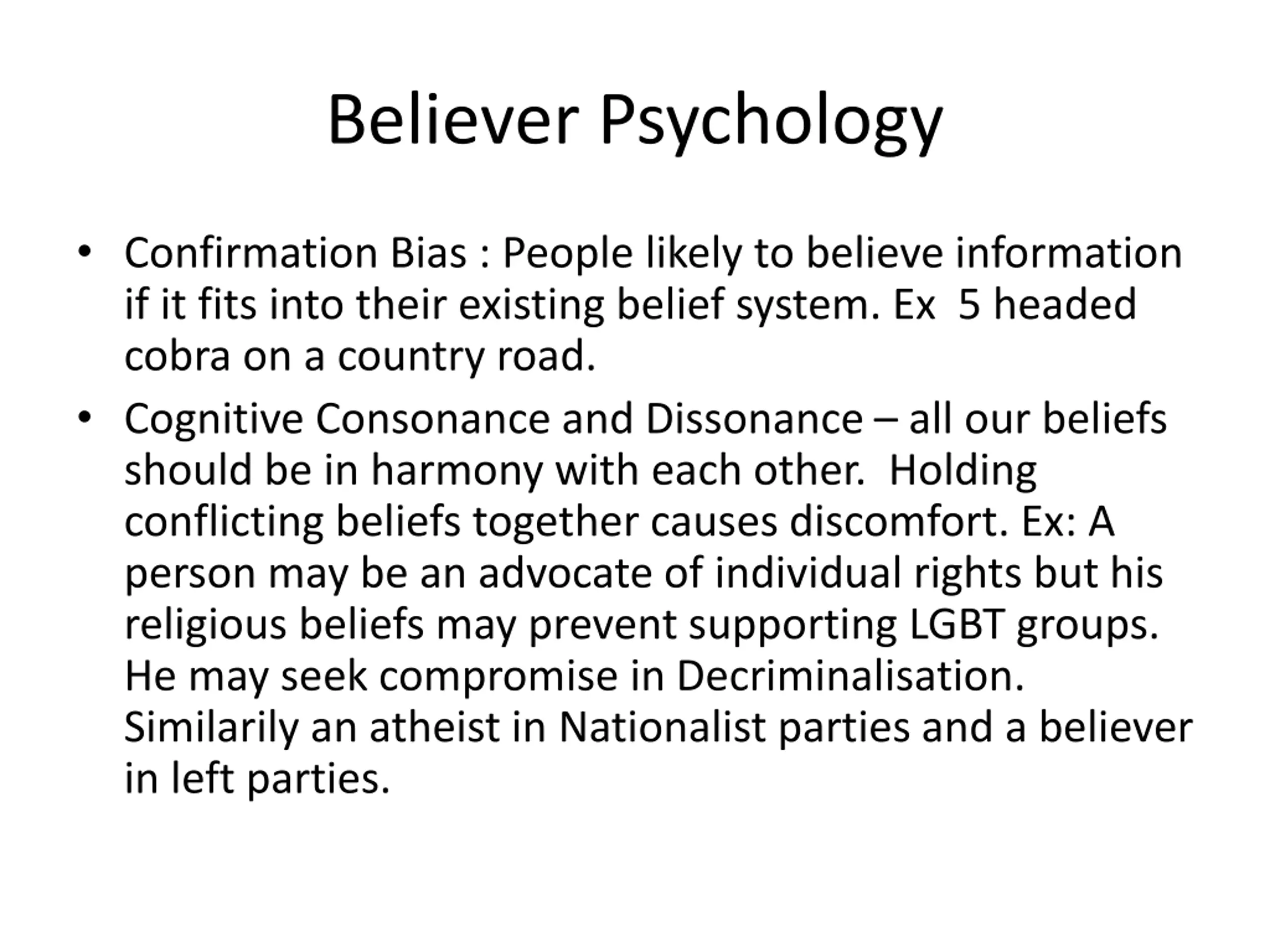 Believer Psychology

• Confirmation Bias : People likely to believe information if it fits into their existing belief system. Ex 5 headed cobra on a country road.

• Cognitive Consonance and Dissonance – all our beliefs should be in harmony with each other. Holding conflicting beliefs together causes discomfort. Ex: A person may be an advocate of individual rights but his religious beliefs may prevent supporting LGBT groups. He may seek compromise in Decriminalisation. Similarily an atheist in Nationalist parties and a believer in left parties.